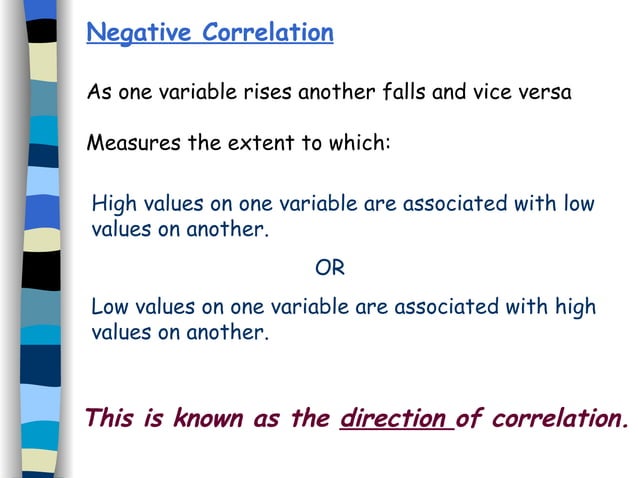 Negative Correlation

As one variable rises another falls and vice versa

Measures the extent to which:

High values on one variable are associated with low values on another.

OR

Low values on one variable are associated with high values on another.

This is known as the direction of correlation.